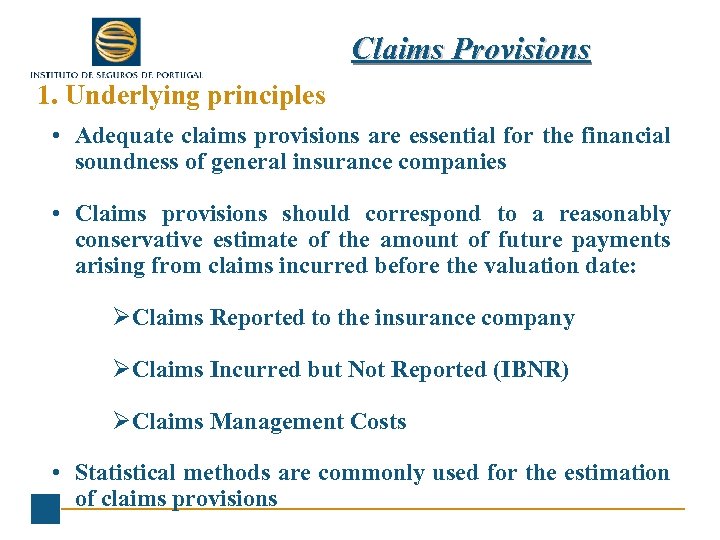 INSTITUTO DE SEGUROS DE PORTUGAL

Claims Provisions

1. Underlying principles

• Adequate claims provisions are essential for the financial soundness of general insurance companies

• Claims provisions should correspond to a reasonably conservative estimate of the amount of future payments arising from claims incurred before the valuation date:

➢Claims Reported to the insurance company

➢Claims Incurred but Not Reported (IBNR)

➢Claims Management Costs

• Statistical methods are commonly used for the estimation of claims provisions